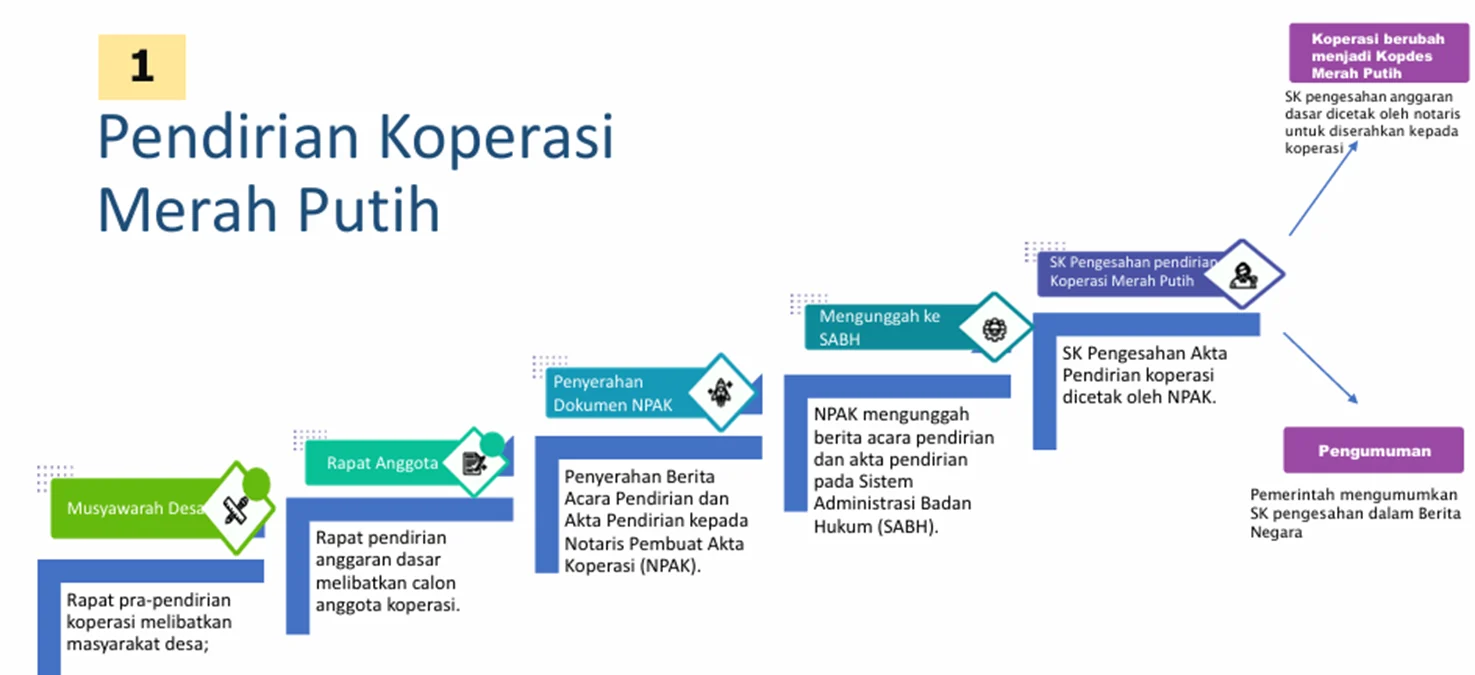 1

Pendirian Koperasi Merah Putih

Musyawarah Desa

Rapat pra-pendirian koperasi melibatkan masyarakat desa;

Rapat Anggota

Rapat pendirian anggaran dasar melibatkan calon anggota koperasi.

Penyerahan Dokumen NPAK

Penyerahan Berita Acara Pendirian dan Akta Pendirian kepada Notaris Pembuat Akta Koperasi (NPAK).

Mengunggah ke SABH

NPAK mengunggah berita acara pendirian dan akta pendirian pada Sistem Administrasi Badan Hukum (SABH).

SK Pengesahan pendirian Koperasi Merah Putih

SK Pengesahan Akta Pendirian koperasi dicetak oleh NPAK.

Koperasi berubah menjadi Kopdes Merah Putih

SK pengesahan anggaran dasar dicetak oleh notaris untuk diserahkan kepada koperasi

Pengumuman

Pemerintah mengumumkan SK pengesahan dalam Berita Negara